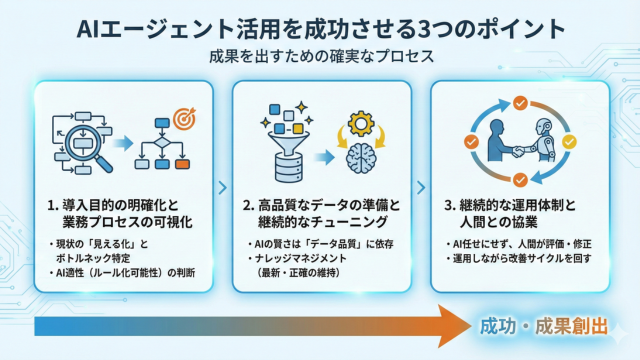 AIエージェント活用を成功させる3つのポイント
成果を出すための確実なプロセス

1. 導入目的の明確化と業務プロセスの可視化
・現状の「見える化」とボトルネック特定
・AI適性（ルール化可能性）の判断

2. 高品質なデータの準備と継続的なチューニング
・AIの賢さは「データ品質」に依存
・ナレッジマネジメント（最新・正確の維持）

3. 継続的な運用体制と人間との協業
・AI任せにせず、人間が評価・修正
・運用しながら改善サイクルを回す

成功・成果創出